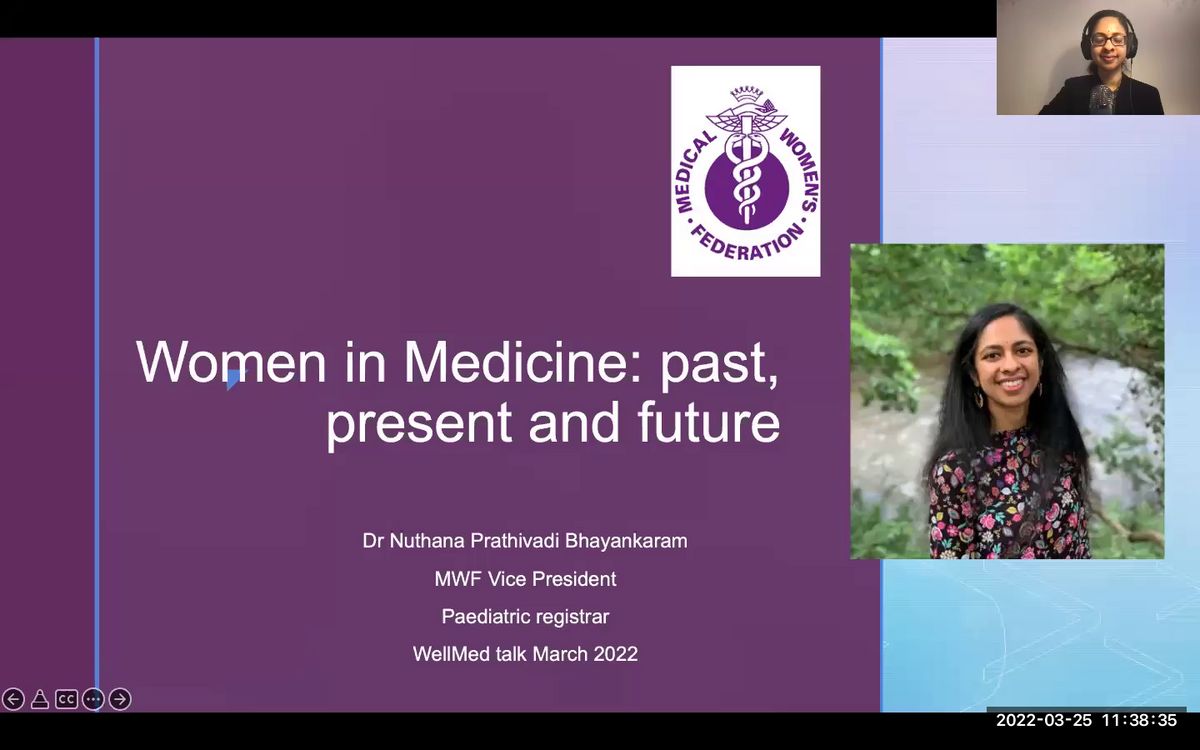 MEDICAL WOMEN'S FEDERATION

Women in Medicine: past, present and future

Dr Nuthana Prathivadi Bhayankaram

MWF Vice President

Paediatric registrar

WellMed talk March 2022

CC

2022-03-25 11:38:35